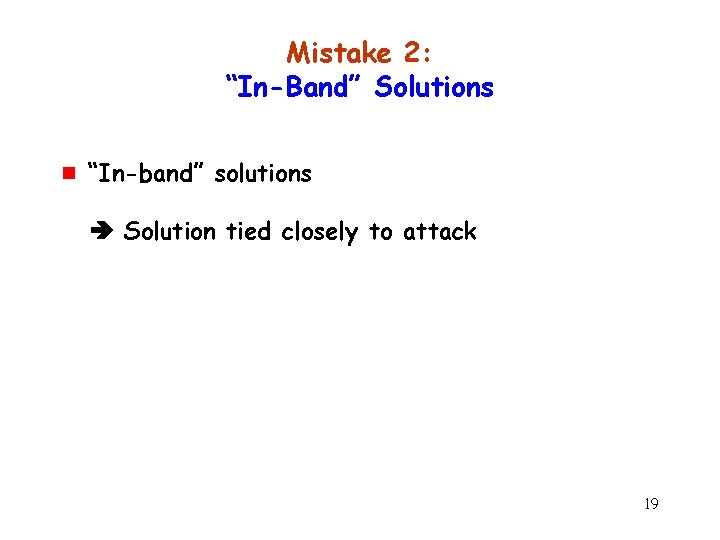 Mistake 2:
“In-Band” Solutions

“In-band” solutions

➔ Solution tied closely to attack

19